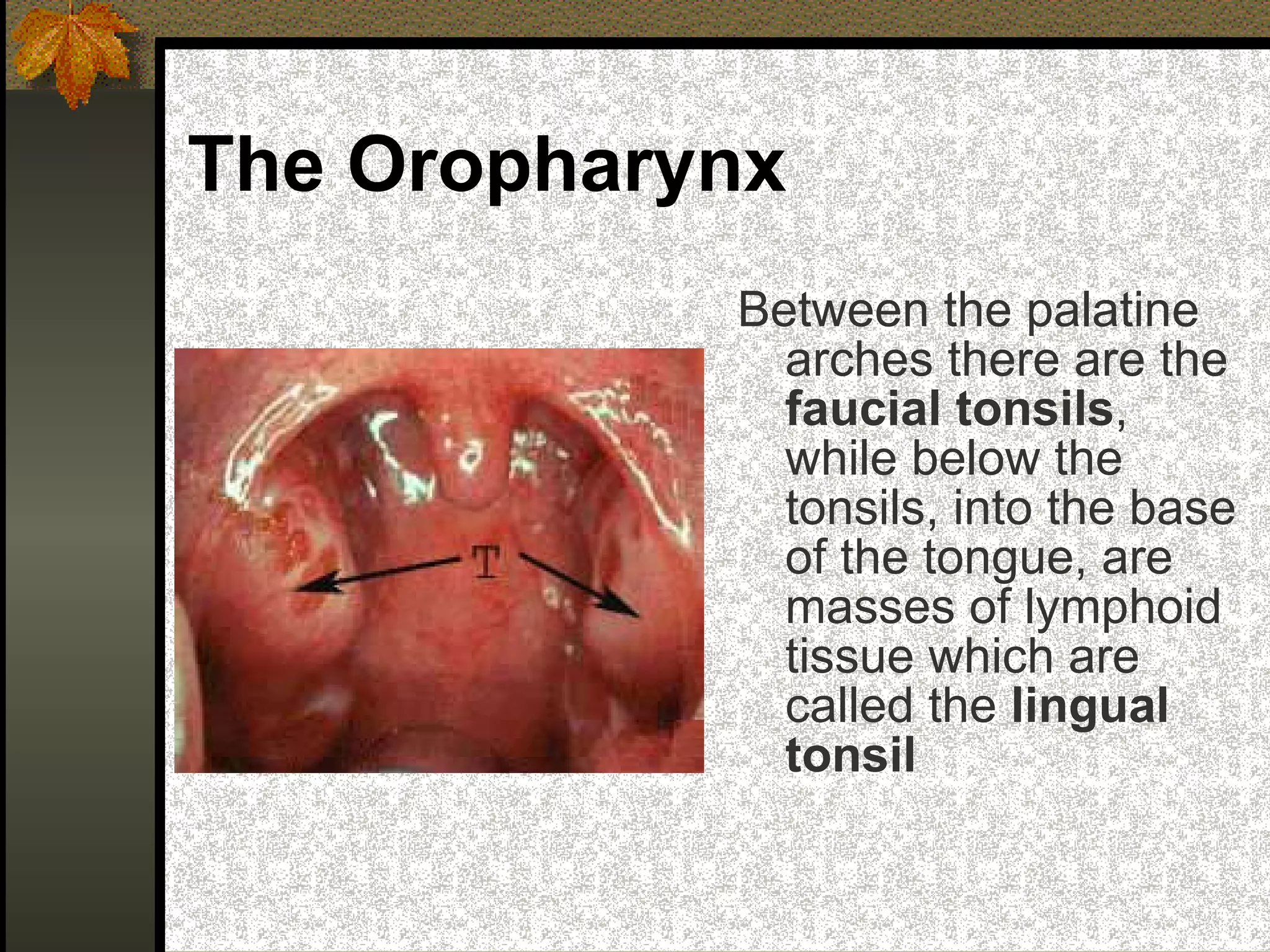 The Oropharynx

T

Between the palatine arches there are the faucial tonsils, while below the tonsils, into the base of the tongue, are masses of lymphoid tissue which are called the lingual tonsil